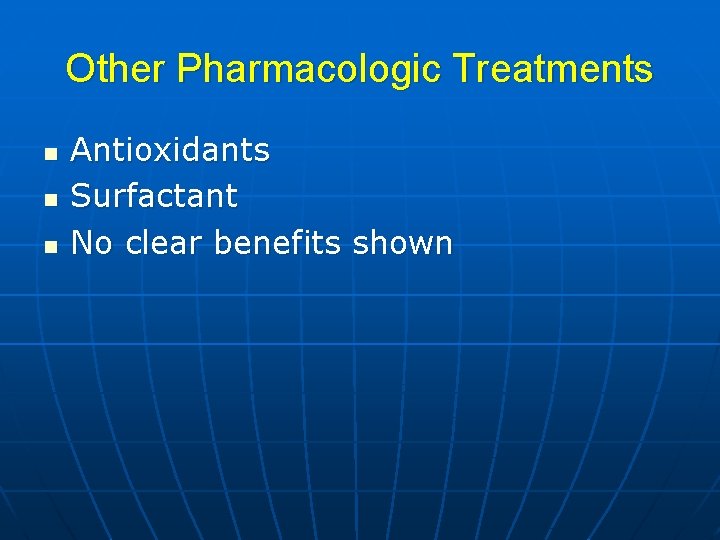 Other Pharmacologic Treatments

- Antioxidants
- Surfactant
- No clear benefits shown